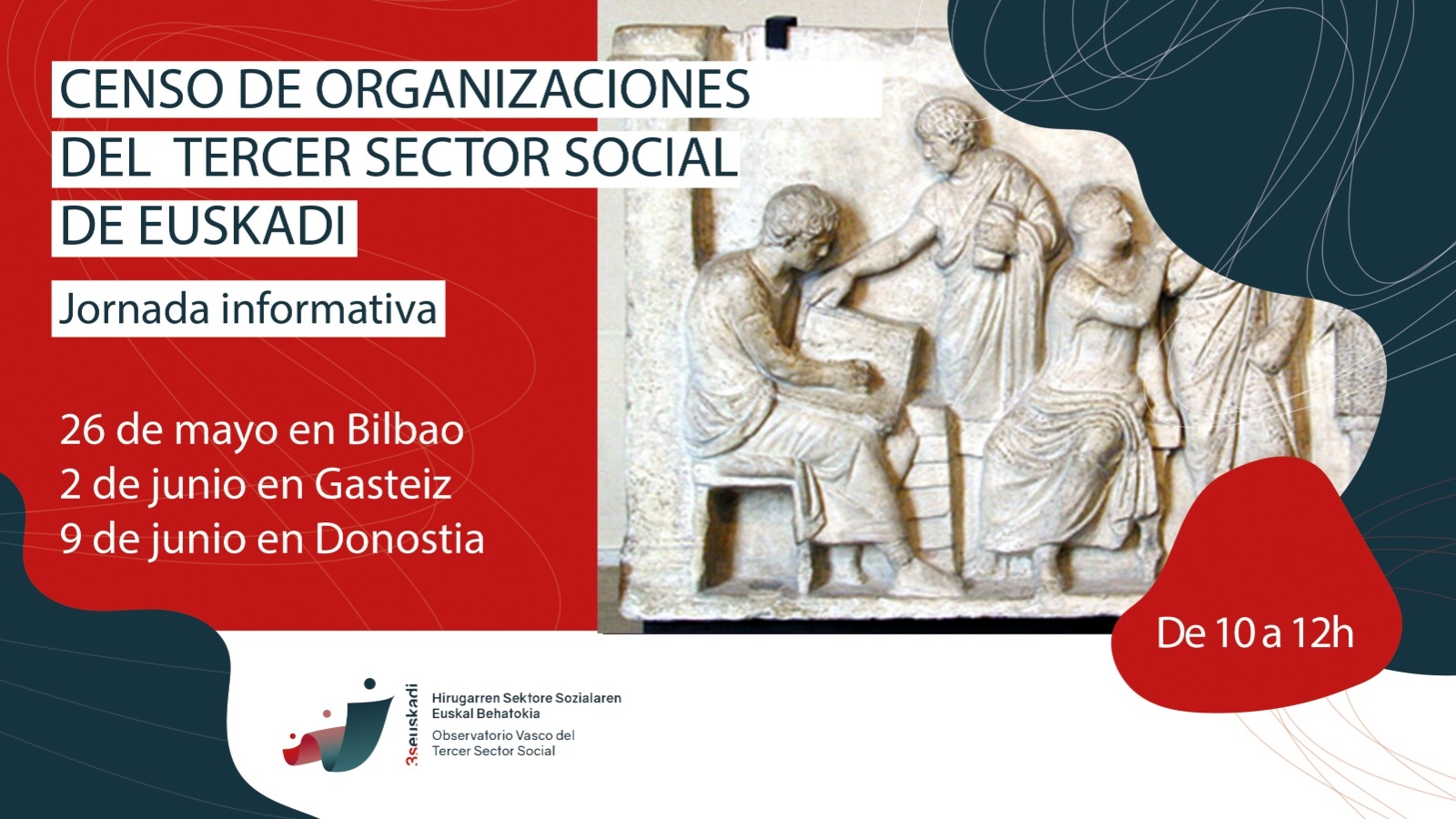 CENSO DE ORGANIZACIONES DEL TERCER SECTOR SOCIAL DE EUSKADI

Jornada informativa

26 de mayo en Bilbao
2 de junio en Gasteiz
9 de junio en Donostia

De 10 a 12h

3seuskadi

Hirugarren Sektore Sozialaren Euskal Behatokia
Observatorio Vasco del Tercer Sector Social